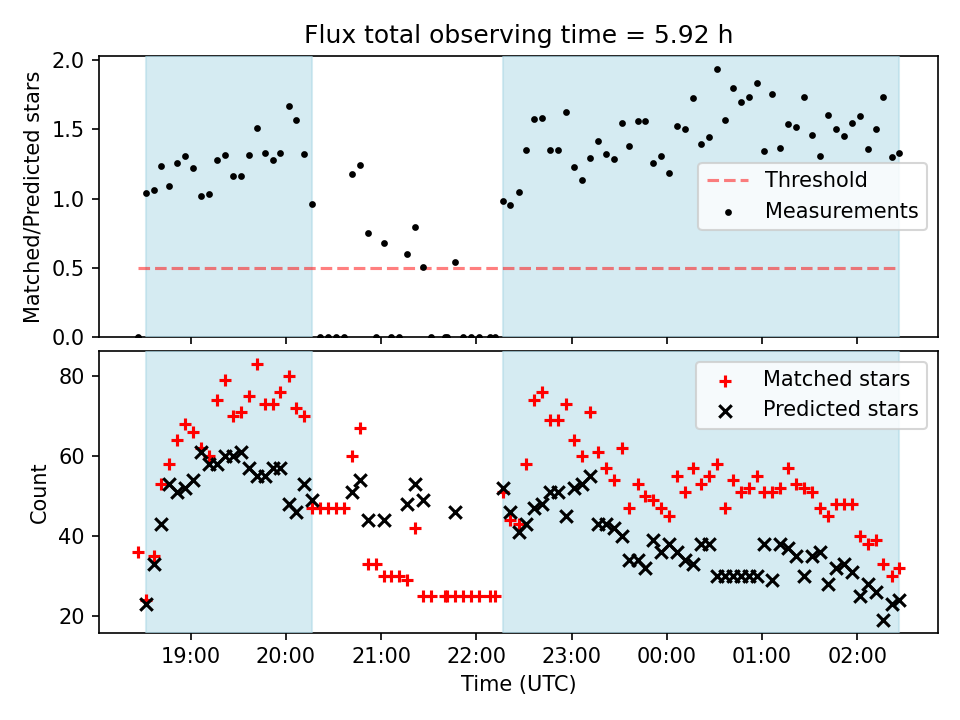 Flux total observing time = 5.92 h

Matched/Predicted stars

2.0
1.5
1.0
0.5
0.0

Threshold
Measurements

Count

80
60
40
20

Matched stars
Predicted stars

19:00 20:00 21:00 22:00 23:00 00:00 01:00 02:00

Time (UTC)